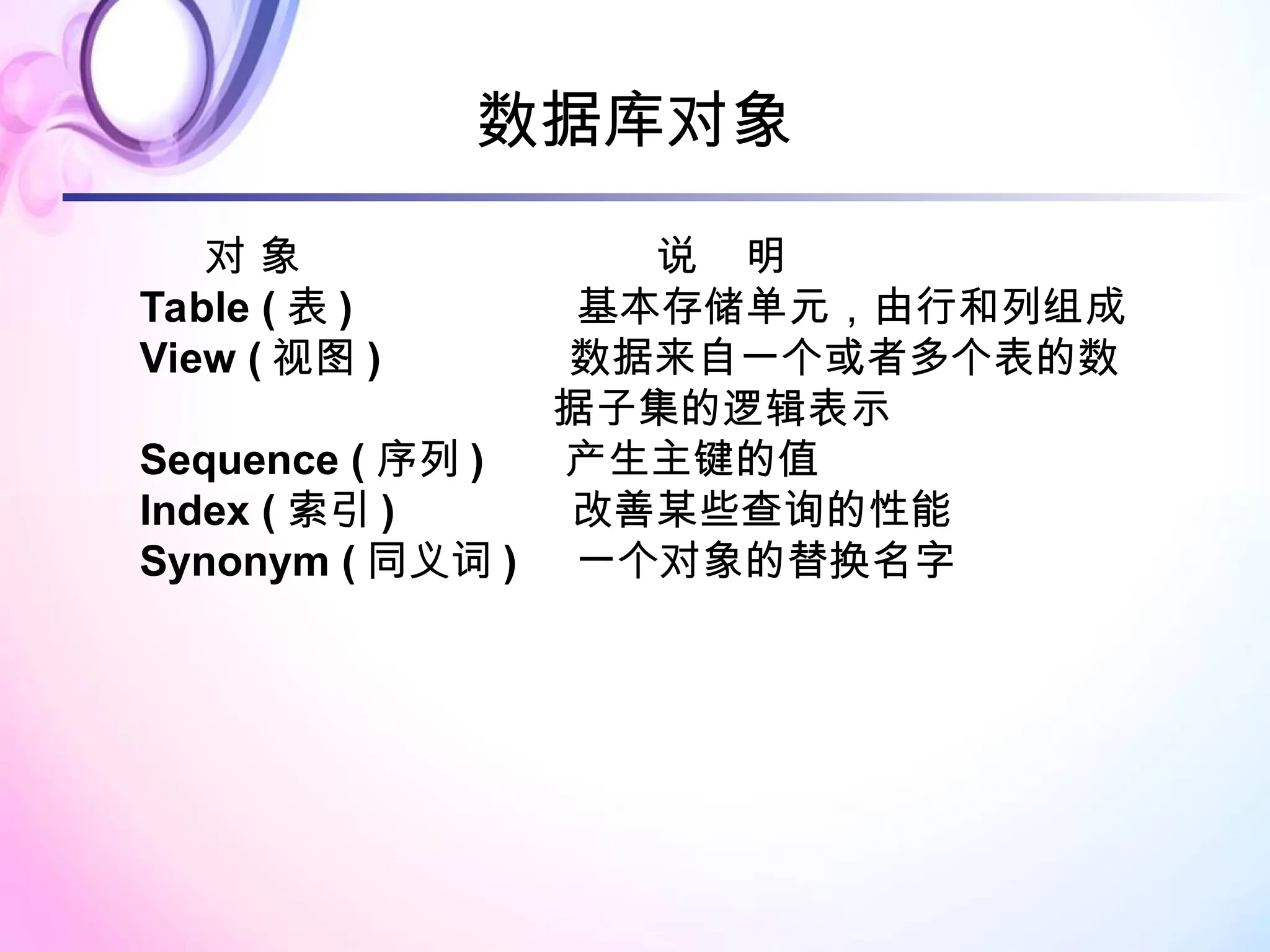 数据库对象

| 对 象 | 说 明 |
|---|---|
| Table ( 表 ) | 基本存储单元，由行和列组成 |
| View ( 视图 ) | 数据来自一个或者多个表的数据子集的逻辑表示 |
| Sequence ( 序列 ) | 产生主键的值 |
| Index ( 索引 ) | 改善某些查询的性能 |
| Synonym ( 同义词 ) | 一个对象的替换名字 |